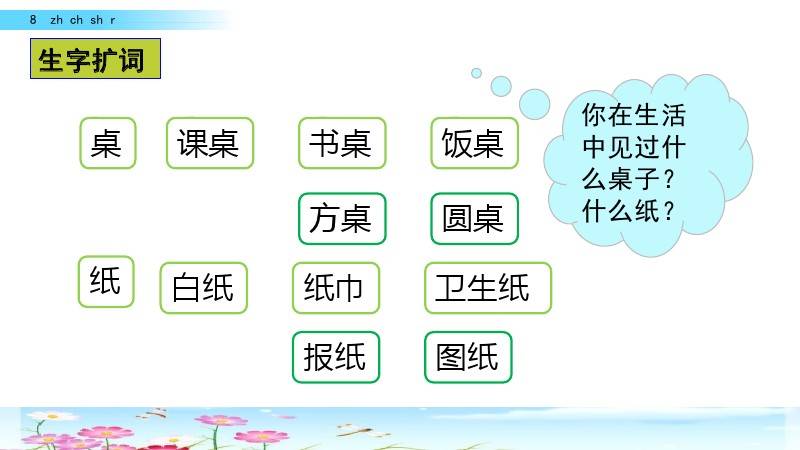 8 zh ch sh r

生字扩词

桌 课桌 书桌 饭桌

方桌 圆桌

纸 白纸 纸巾 卫生纸

报纸 图纸

你在生活中见过什么桌子？什么纸？